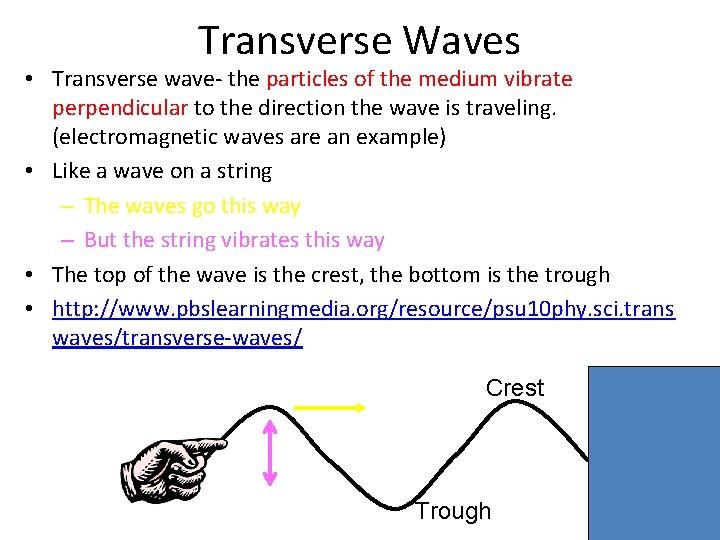 Transverse Waves

• Transverse wave- the particles of the medium vibrate perpendicular to the direction the wave is traveling. (electromagnetic waves are an example)
• Like a wave on a string
– The waves go this way
– But the string vibrates this way
• The top of the wave is the crest, the bottom is the trough
• http://www.pbslearningmedia.org/resource/psu10phy.sci.transwaves/transverse-waves/

Crest
Trough